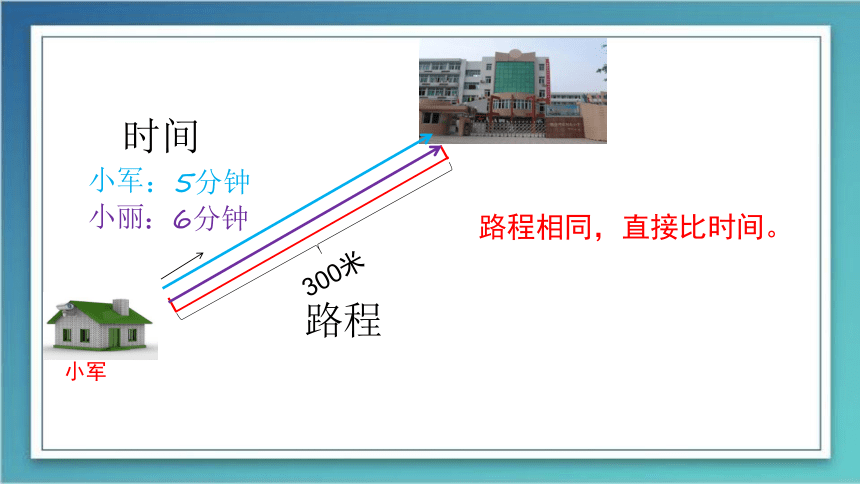 时间

小军：5分钟

小丽：6分钟

300米

路程

路程相同，直接比时间。

小军